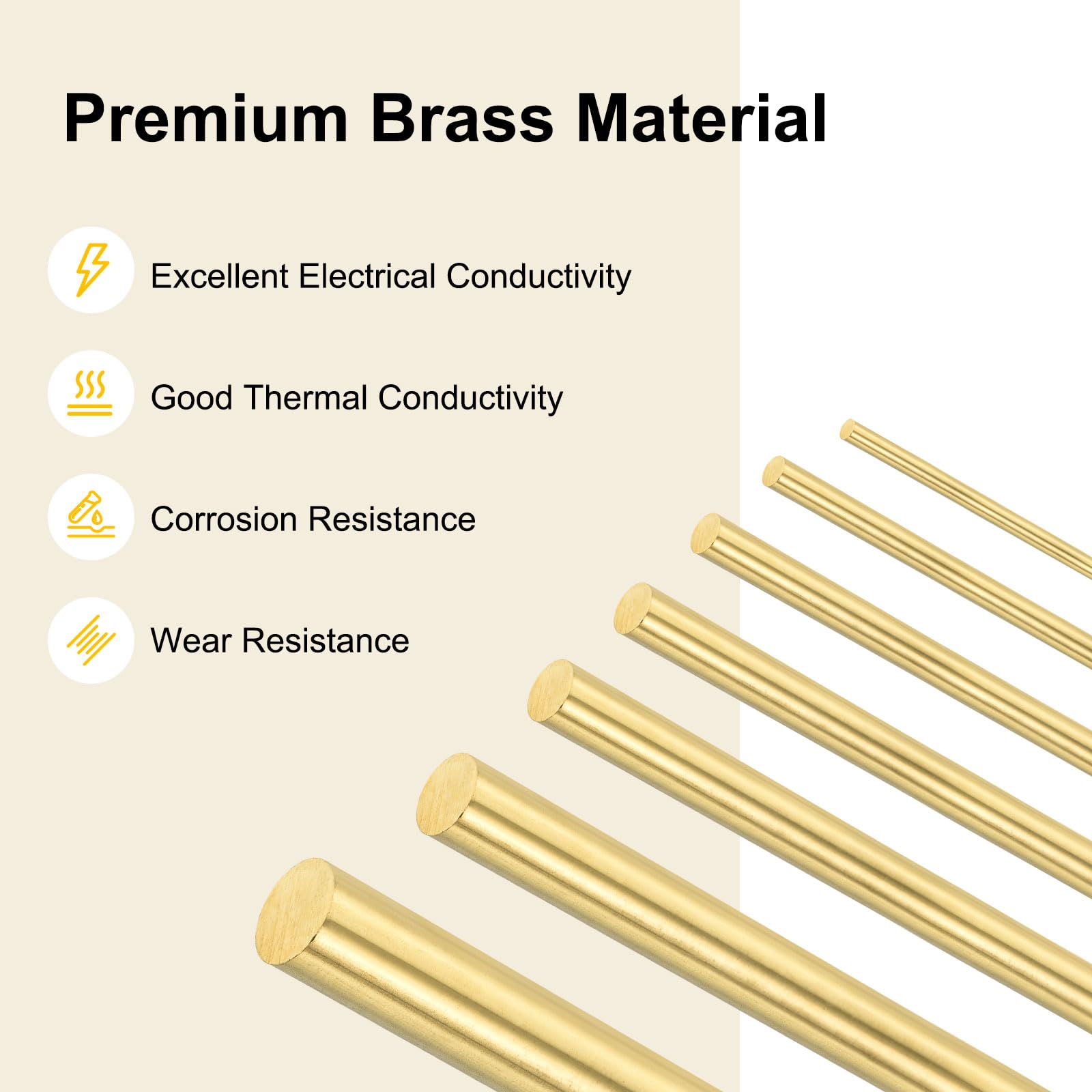 Premium Brass Material

Excellent Electrical Conductivity

Good Thermal Conductivity

Corrosion Resistance

Wear Resistance